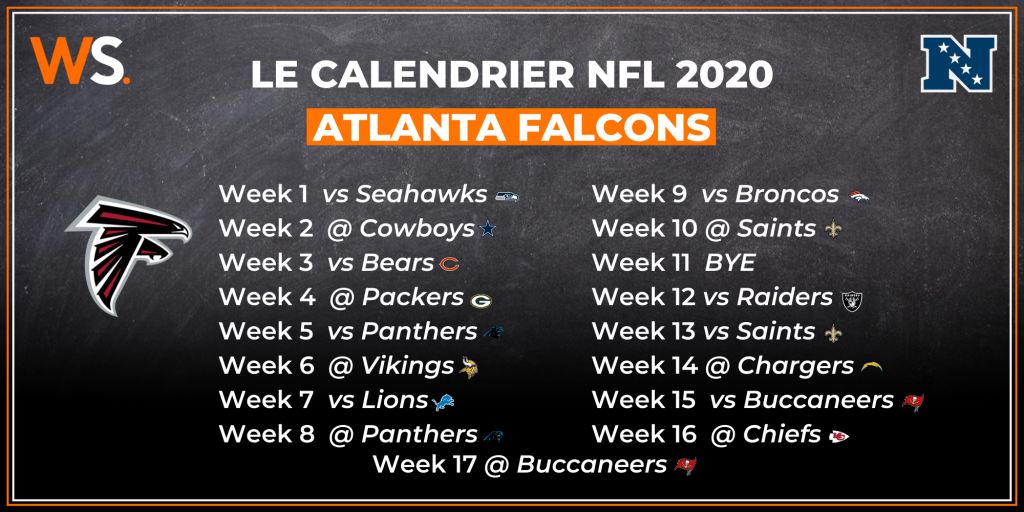 WS.

LE CALENDRIER NFL 2020
ATLANTA FALCONS

Week 1 vs Seahawks
Week 2 @ Cowboys
Week 3 vs Bears
Week 4 @ Packers
Week 5 vs Panthers
Week 6 @ Vikings
Week 7 vs Lions
Week 8 @ Panthers

Week 9 vs Broncos
Week 10 @ Saints
Week 11 BYE
Week 12 vs Raiders
Week 13 vs Saints
Week 14 @ Chargers
Week 15 vs Buccaneers
Week 16 @ Chiefs

Week 17 @ Buccaneers